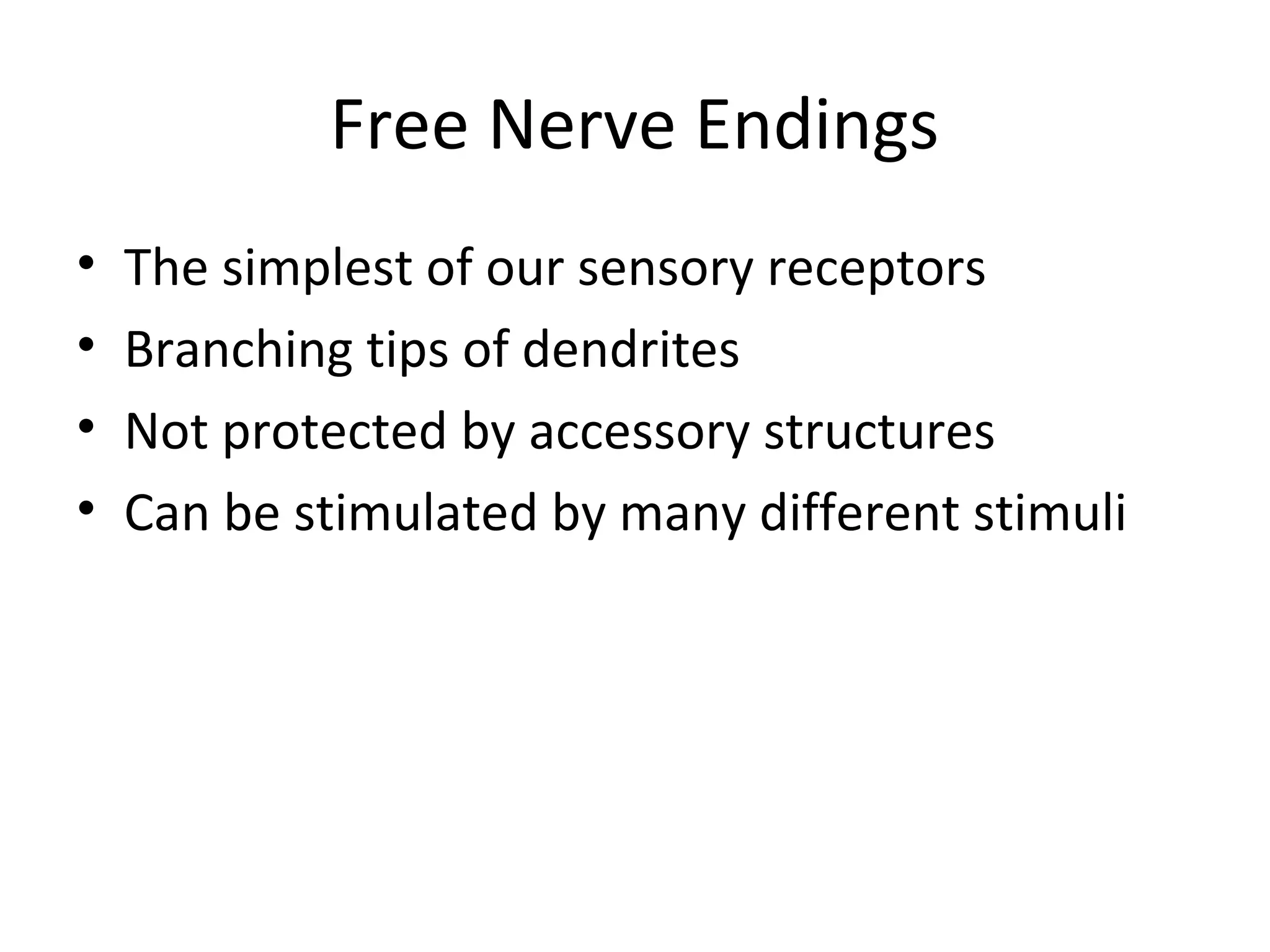 Free Nerve Endings

• The simplest of our sensory receptors
• Branching tips of dendrites
• Not protected by accessory structures
• Can be stimulated by many different stimuli